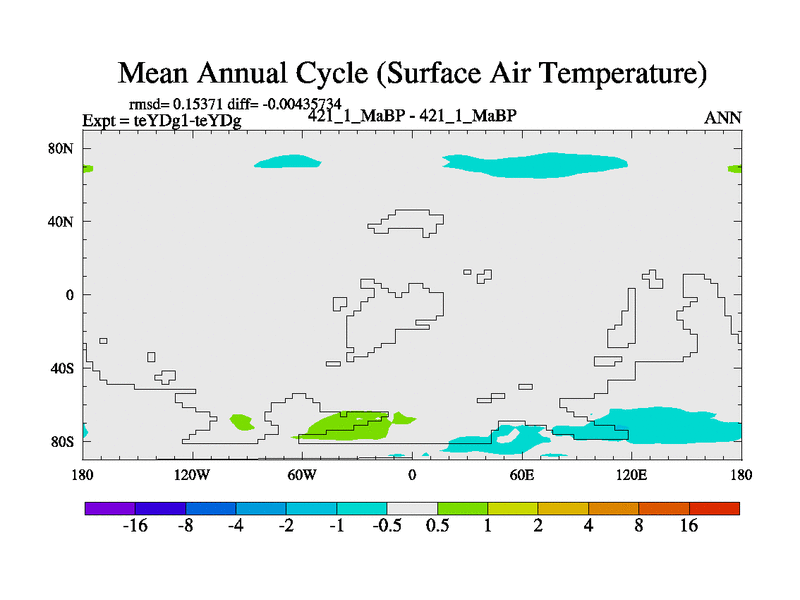 Mean Annual Cycle (Surface Air Temperature)

rmsd= 0.15371 diff= -0.00435734
Expt = teYDg1-teYDg
421_1_MaBP - 421_1_MaBP
ANN

80N
40N
0
40S
80S

180
120W
60W
0
60E
120E
180

-16
-8
-4
-2
-1
-0.5
0.5
1
2
4
8
16